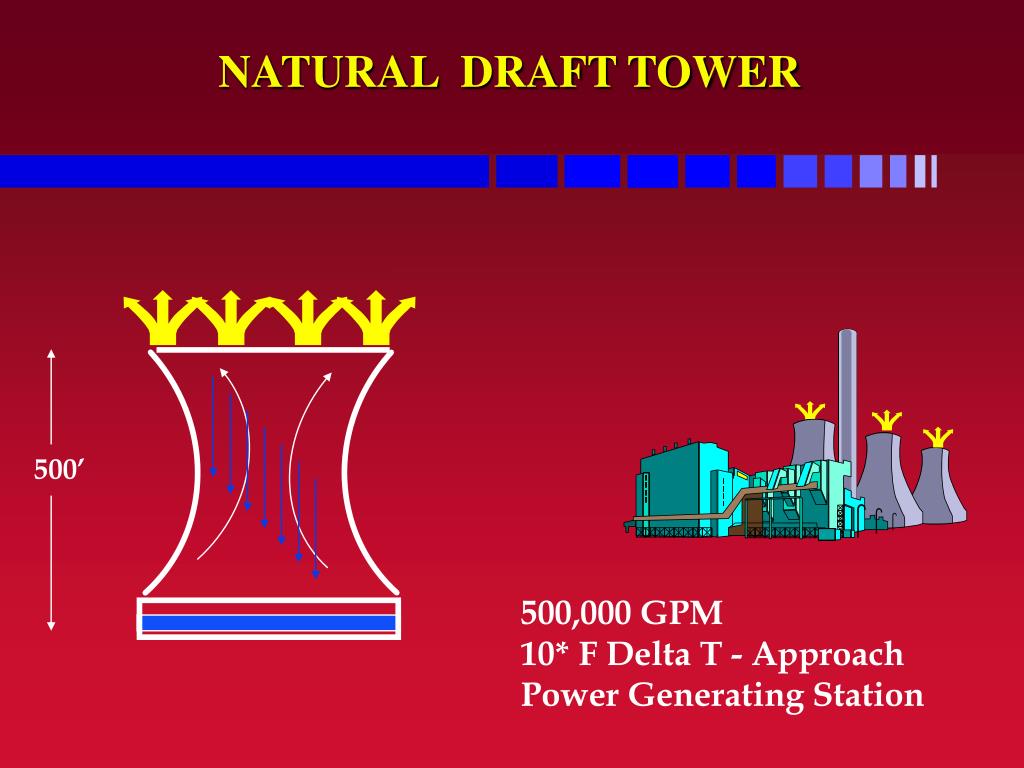 NATURAL DRAFT TOWER

500′

500,000 GPM
10* F Delta T - Approach
Power Generating Station